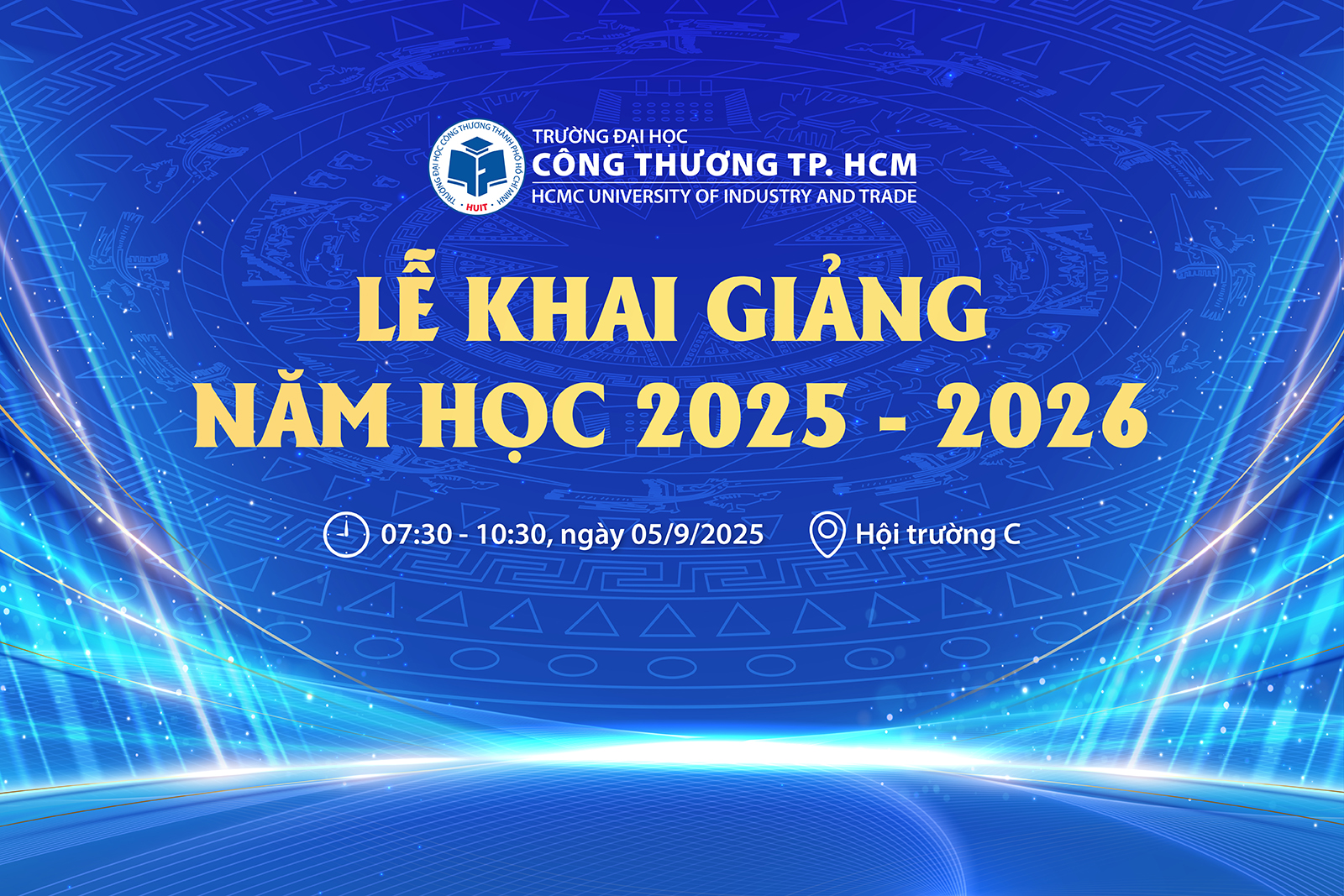 TRƯỜNG ĐẠI HỌC CÔNG THƯƠNG THÀNH PHỐ HỒ CHÍ MINH
HUIT

TRƯỜNG ĐẠI HỌC
CÔNG THƯƠNG TP. HCM
HCMC UNIVERSITY OF INDUSTRY AND TRADE

LỄ KHAI GIẢNG
NĂM HỌC 2025 - 2026

07:30 - 10:30, ngày 05/9/2025

Hội trường C